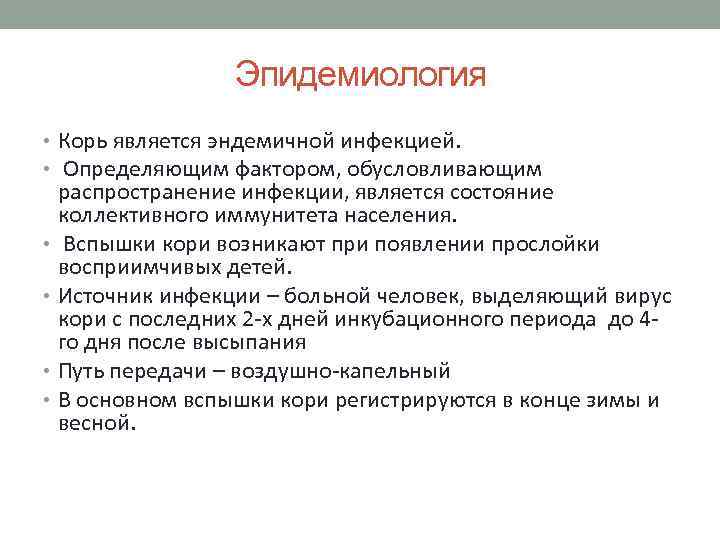 Эпидемиология

• Корь является эндемичной инфекцией.
• Определяющим фактором, обусловливающим распространение инфекции, является состояние коллективного иммунитета населения.
• Вспышки кори возникают при появлении прослойки восприимчивых детей.
• Источник инфекции – больной человек, выделяющий вирус кори с последних 2-х дней инкубационного периода до 4-го дня после высыпания
• Путь передачи – воздушно-капельный
• В основном вспышки кори регистрируются в конце зимы и весной.